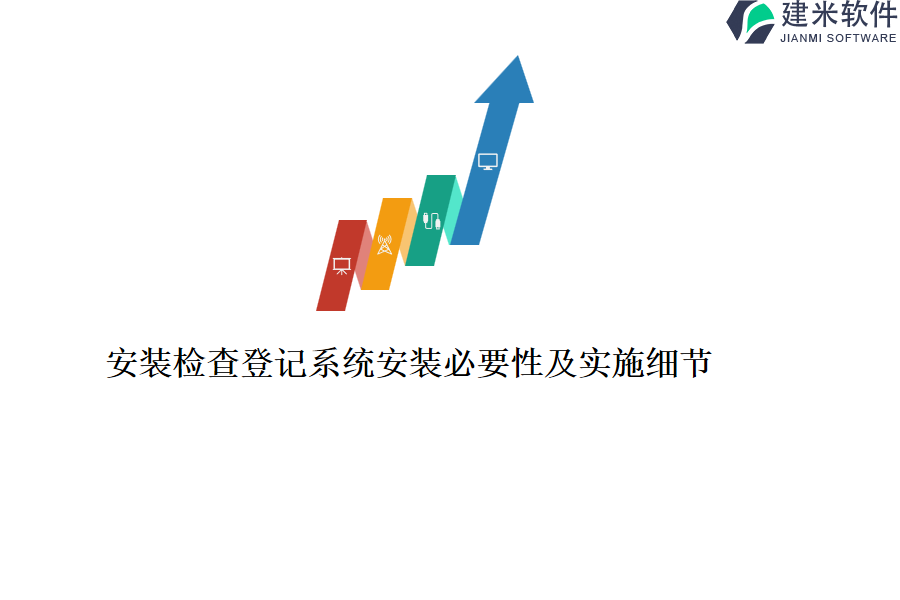 建米软件
JIANMI SOFTWARE

安装检查登记系统安装必要性及实施细节